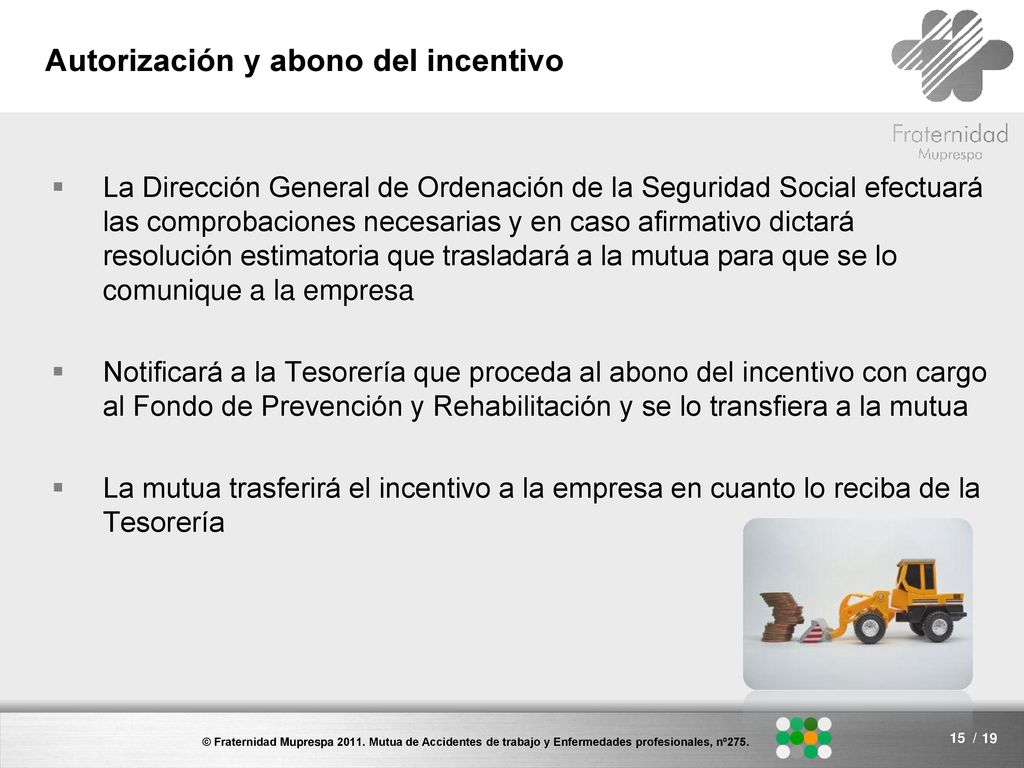 Autorización y abono del incentivo

Fraternidad
Muprespa

▪ La Dirección General de Ordenación de la Seguridad Social efectuará las comprobaciones necesarias y en caso afirmativo dictará resolución estimatoria que trasladará a la mutua para que se lo comunique a la empresa

▪ Notificará a la Tesorería que proceda al abono del incentivo con cargo al Fondo de Prevención y Rehabilitación y se lo transfiera a la mutua

▪ La mutua trasferirá el incentivo a la empresa en cuanto lo reciba de la Tesorería

© Fraternidad Muprespa 2011. Mutua de Accidentes de trabajo y Enfermedades profesionales, nº275.

15 / 19